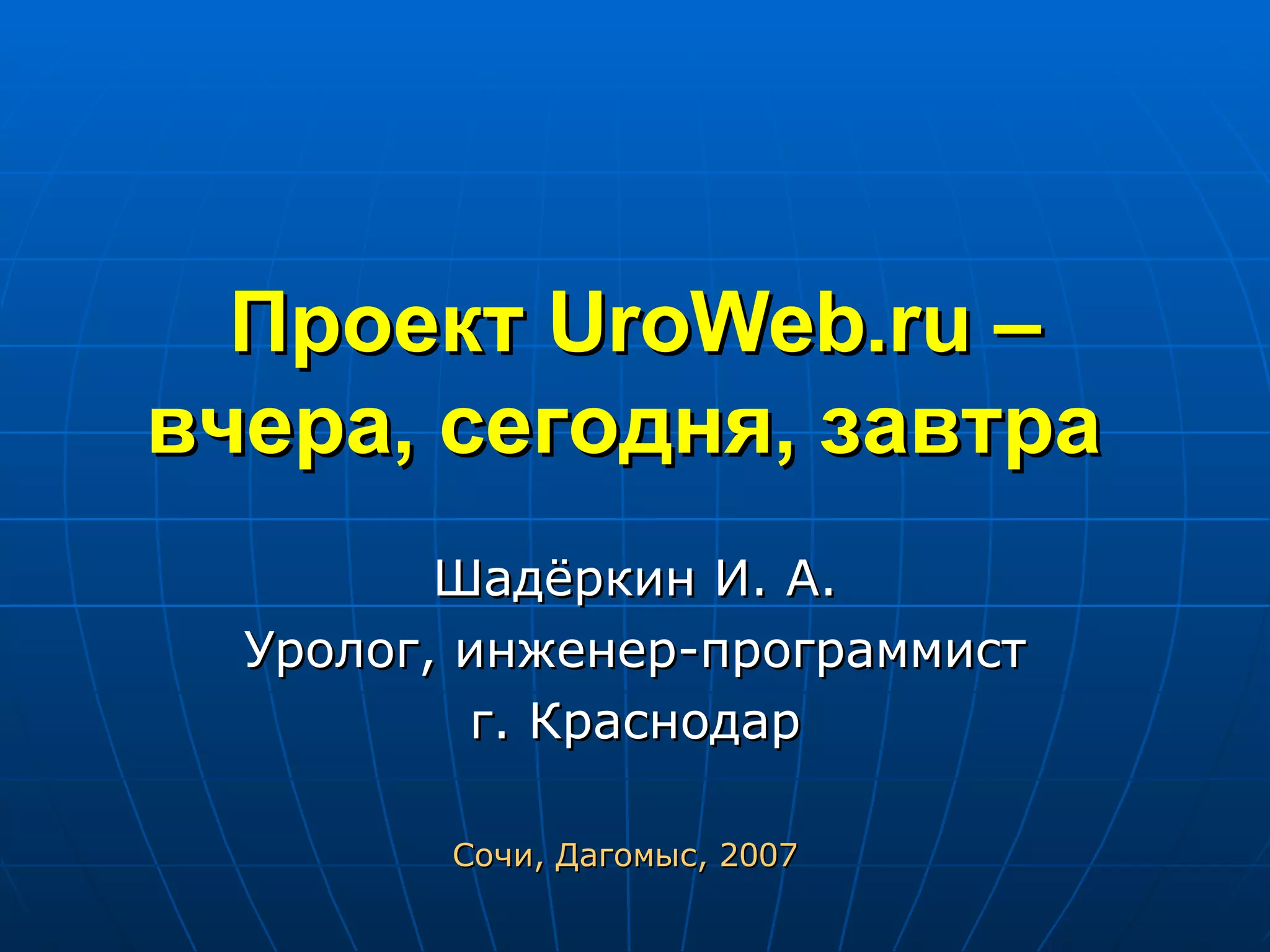 Проект UroWeb.ru – вчера, сегодня, завтра

Шадёркин И. А.
Уролог, инженер-программист
г. Краснодар

Сочи, Дагомыс, 2007